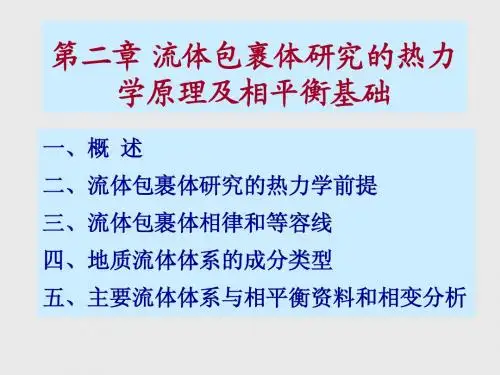 第二章 流体包裹体研究的热力学原理及相平衡基础

一、概 述
二、流体包裹体研究的热力学前提
三、流体包裹体相律和等容线
四、地质流体体系的成分类型
五、主要流体体系与相平衡资料和相变分析